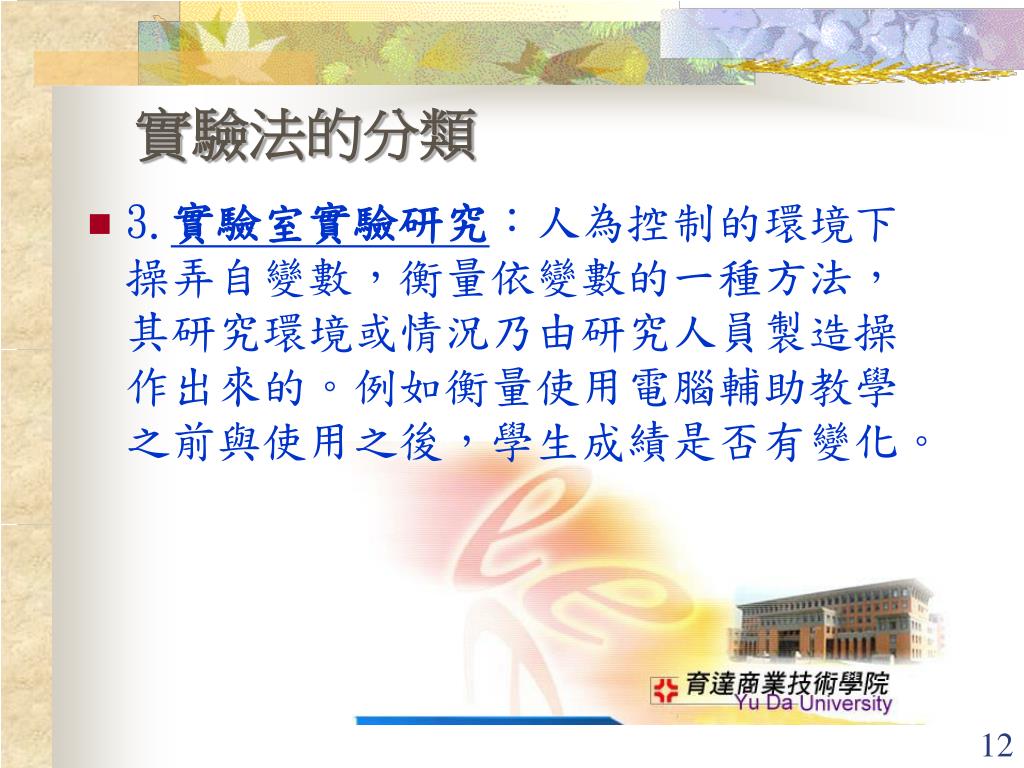 實驗法的分類

3. 實驗室實驗研究：人為控制的環境下操弄自變數，衡量依變數的一種方法，其研究環境或情況乃由研究人員製造操作出來的。例如衡量使用電腦輔助教學之前與使用之後，學生成績是否有變化。

育達商業技術學院
Yu Da University

12